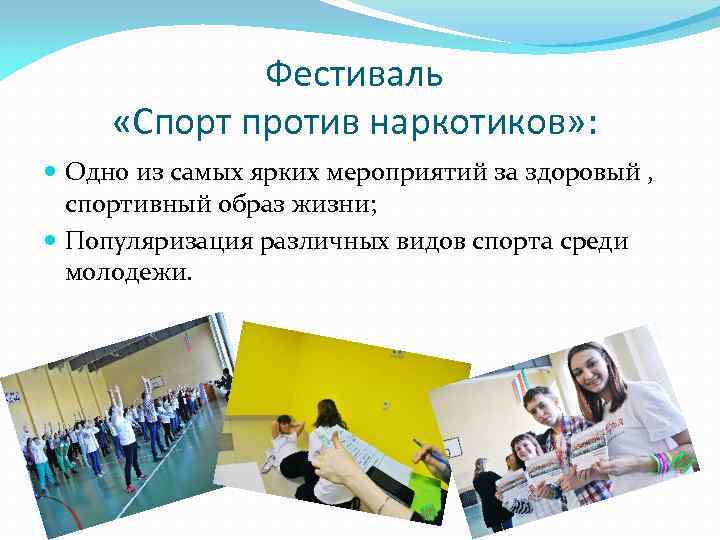 Фестиваль
«Спорт против наркотиков»:

Одно из самых ярких мероприятий за здоровый , спортивный образ жизни;

Популяризация различных видов спорта среди молодежи.